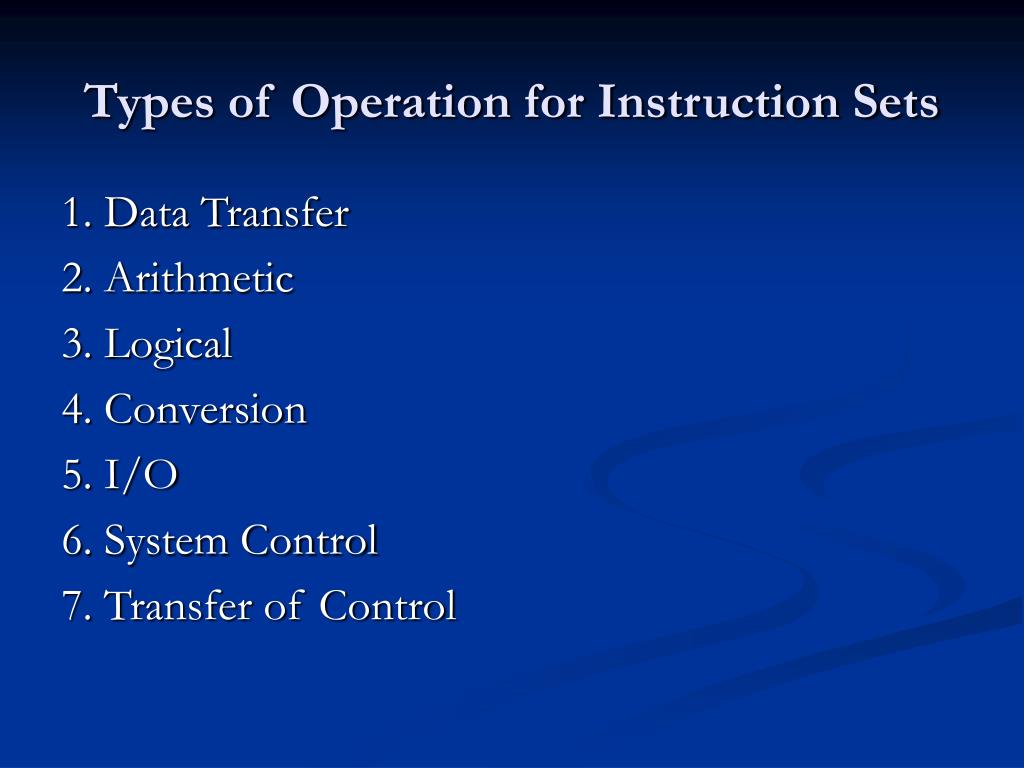 Types of Operation for Instruction Sets

1. Data Transfer
2. Arithmetic
3. Logical
4. Conversion
5. I/O
6. System Control
7. Transfer of Control